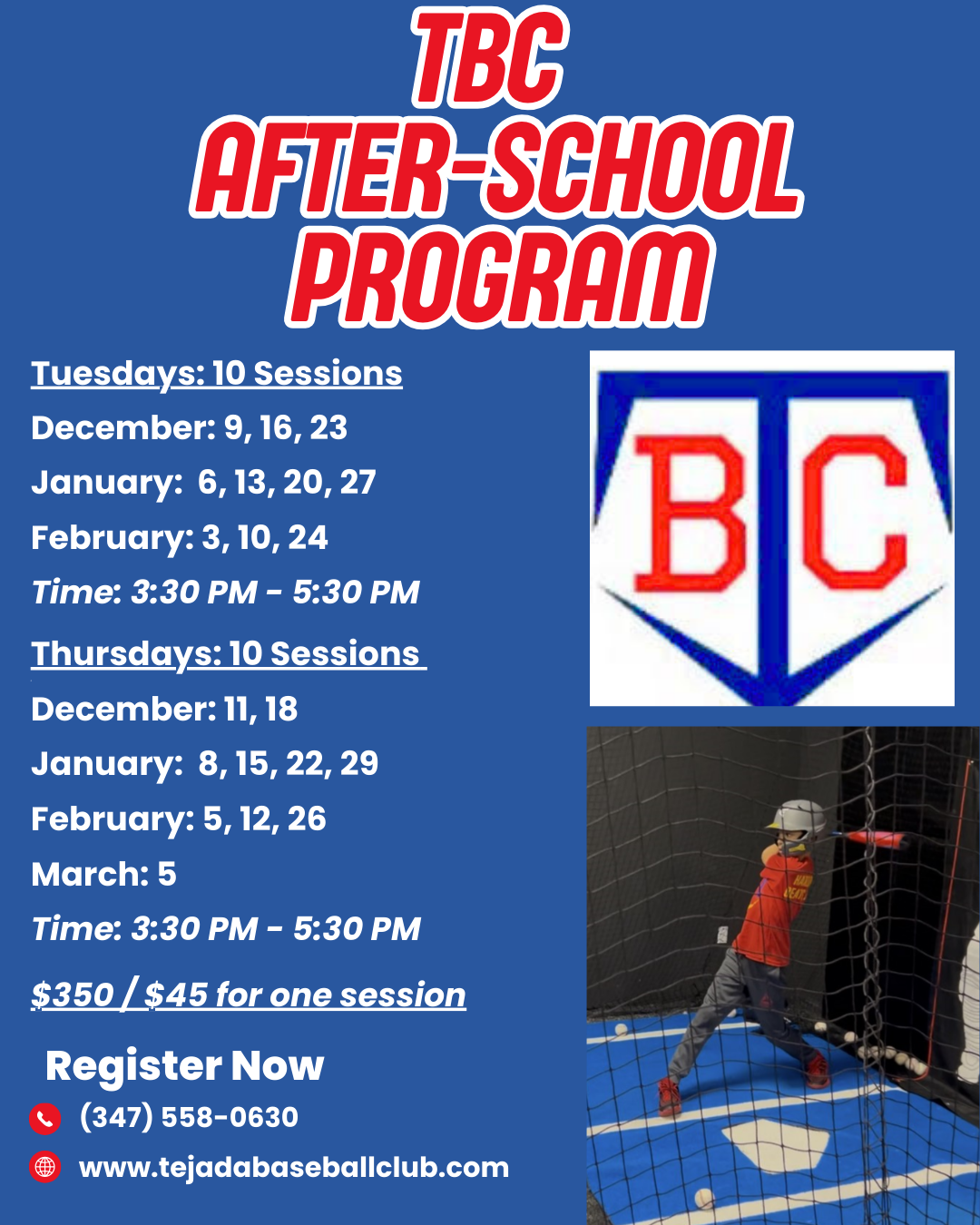 TBC
AFTER-SCHOOL
PROGRAM

Tuesdays: 10 Sessions
December: 9, 16, 23
January: 6, 13, 20, 27
February: 3, 10, 24
Time: 3:30 PM - 5:30 PM

Thursdays: 10 Sessions
December: 11, 18
January: 8, 15, 22, 29
February: 5, 12, 26
March: 5
Time: 3:30 PM - 5:30 PM

$350 / $45 for one session

Register Now
(347) 558-0630
www.tejadabaseballclub.com

TBC